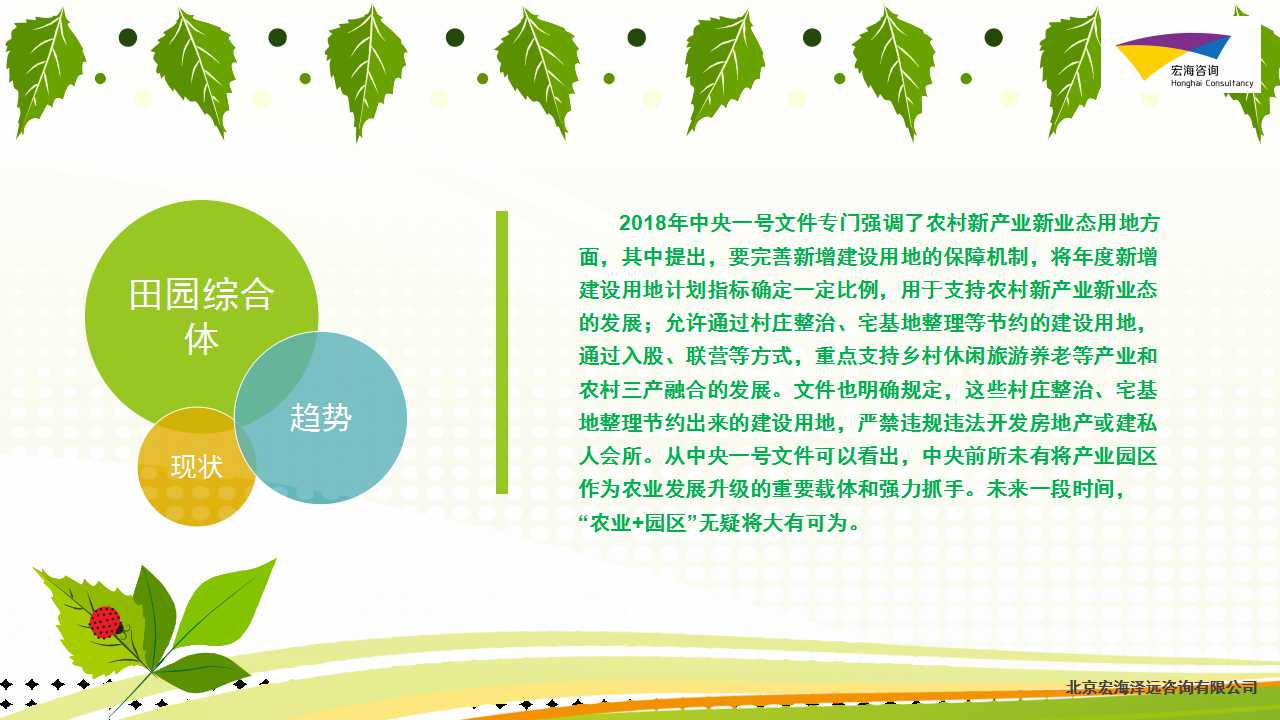 宏海咨询
Honghai Consultancy

田园综合体

趋势

现状

2018年中央一号文件专门强调了农村新产业新业态用地方面，其中提出，要完善新增建设用地的保障机制，将年度新增建设用地计划指标确定一定比例，用于支持农村新产业新业态的发展；允许通过村庄整治、宅基地整理等节约的建设用地，通过入股、联营等方式，重点支持乡村休闲旅游养老等产业和农村三产融合的发展。文件也明确规定，这些村庄整治、宅基地整理节约出来的建设用地，严禁违规违法开发房地产或建私人会所。从中央一号文件可以看出，中央前所未有将产业园区作为农业发展升级的重要载体和强力抓手。未来一段时间，“农业+园区”无疑将大有可为。

北京宏海泽远咨询有限公司